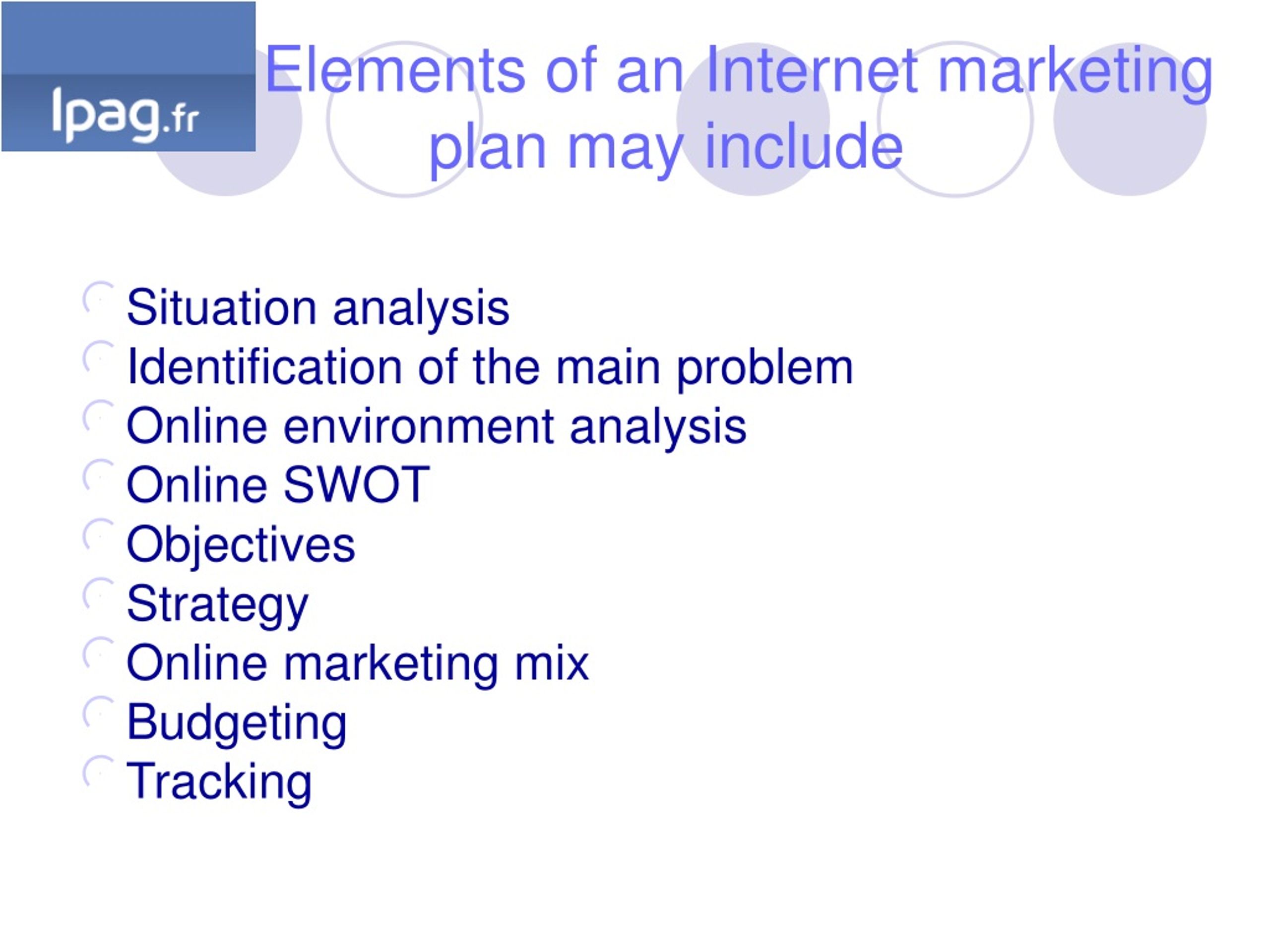 Ipag.fr

Elements of an Internet marketing plan may include

Situation analysis
Identification of the main problem
Online environment analysis
Online SWOT
Objectives
Strategy
Online marketing mix
Budgeting
Tracking